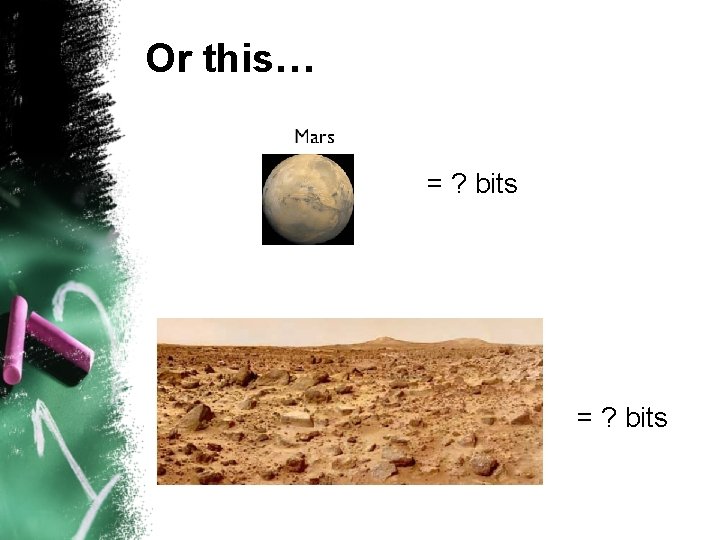 Or this…

Mars

= ? bits

= ? bits